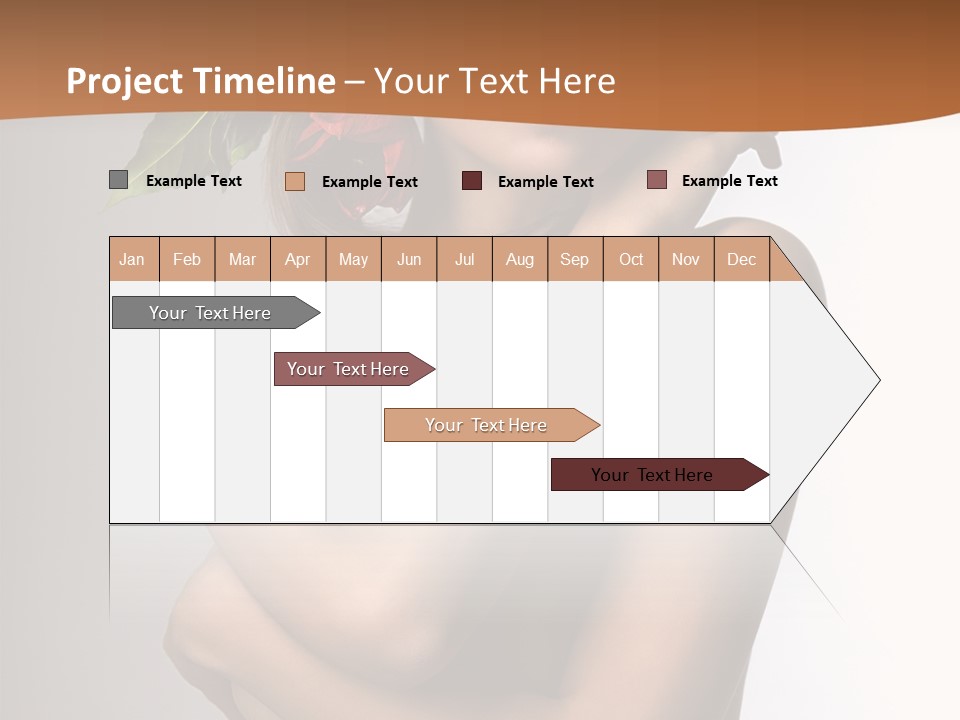 Project Timeline – Your Text Here

Example Text
Example Text
Example Text
Example Text

| Jan | Feb | Mar | Apr | May | Jun | Jul | Aug | Sep | Oct | Nov | Dec |
|---|---|---|---|---|---|---|---|---|---|---|---|

Your Text Here

Your Text Here

Your Text Here

Your Text Here